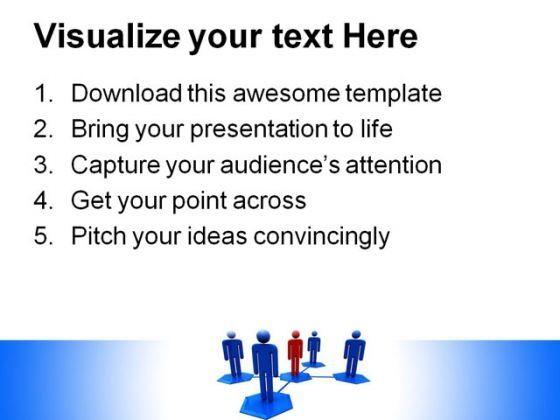 Visualize your text Here

1. Download this awesome template
2. Bring your presentation to life
3. Capture your audience's attention
4. Get your point across
5. Pitch your ideas convincingly